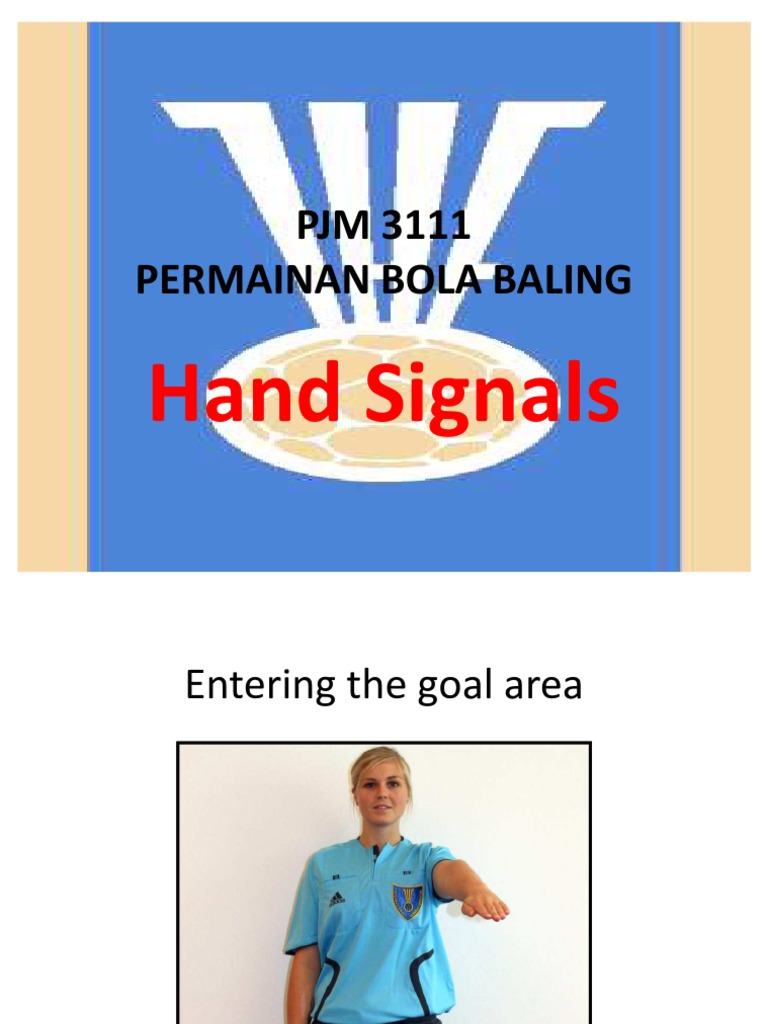 PJM 3111
PERMAINAN BOLA BALING

Hand Signals

Entering the goal area